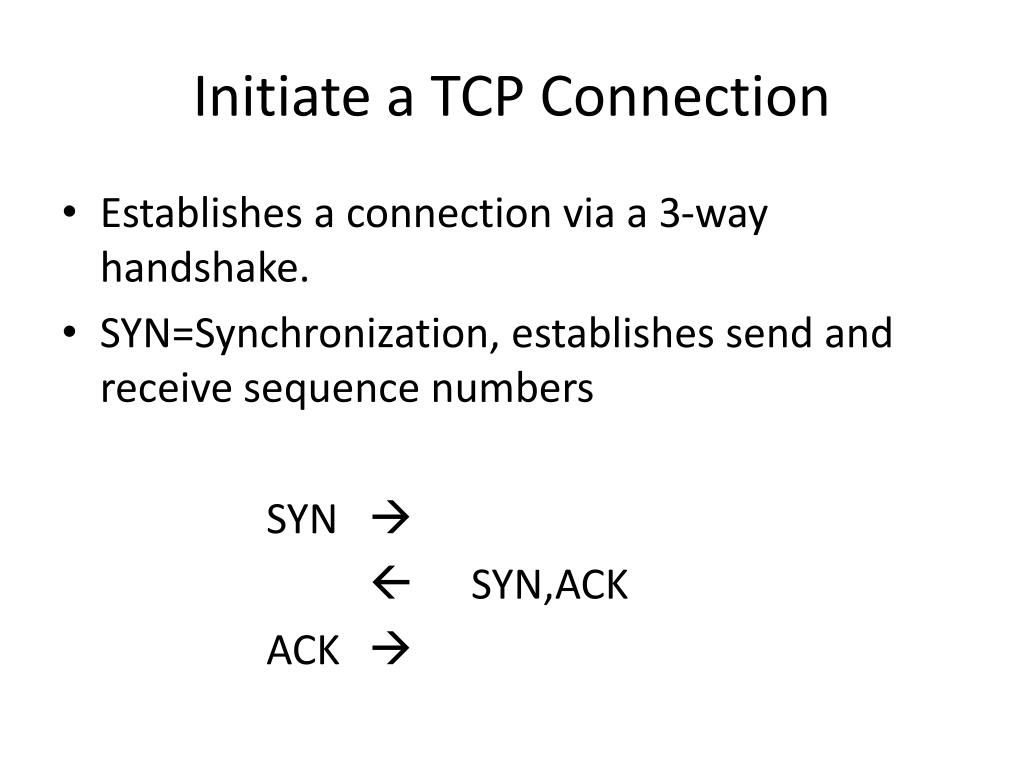 Initiate a TCP Connection

• Establishes a connection via a 3-way handshake.
• SYN=Synchronization, establishes send and receive sequence numbers

SYN →
← SYN,ACK
ACK →